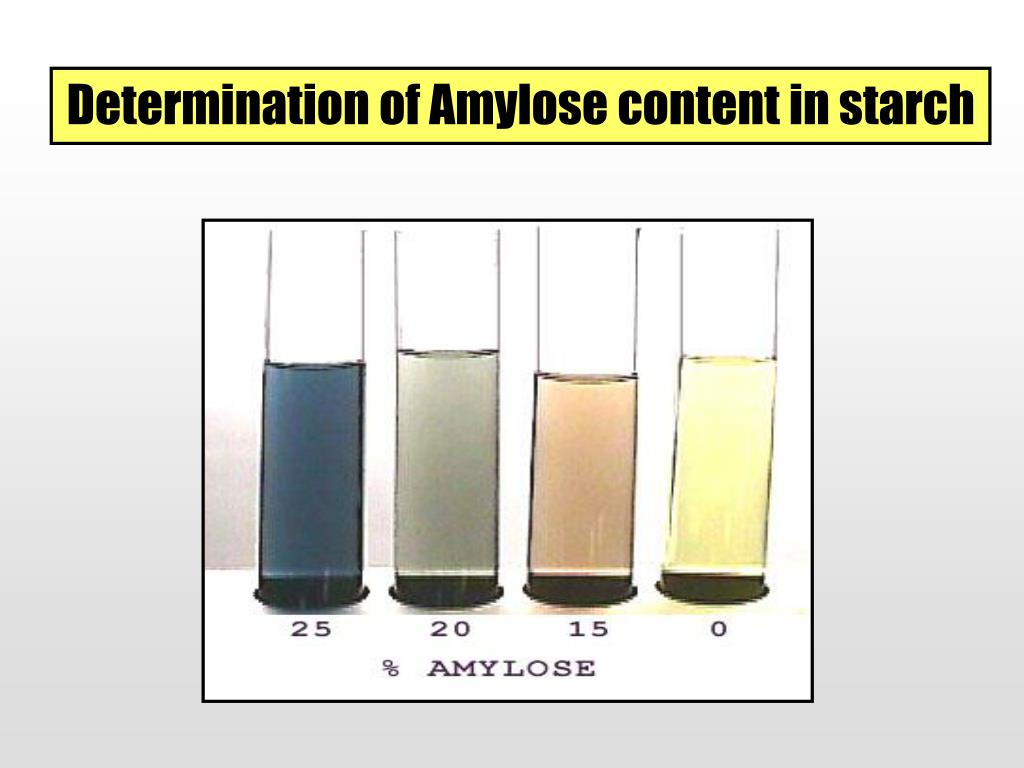 Determination of Amylose content in starch

25 20 15 0

% AMYLOSE